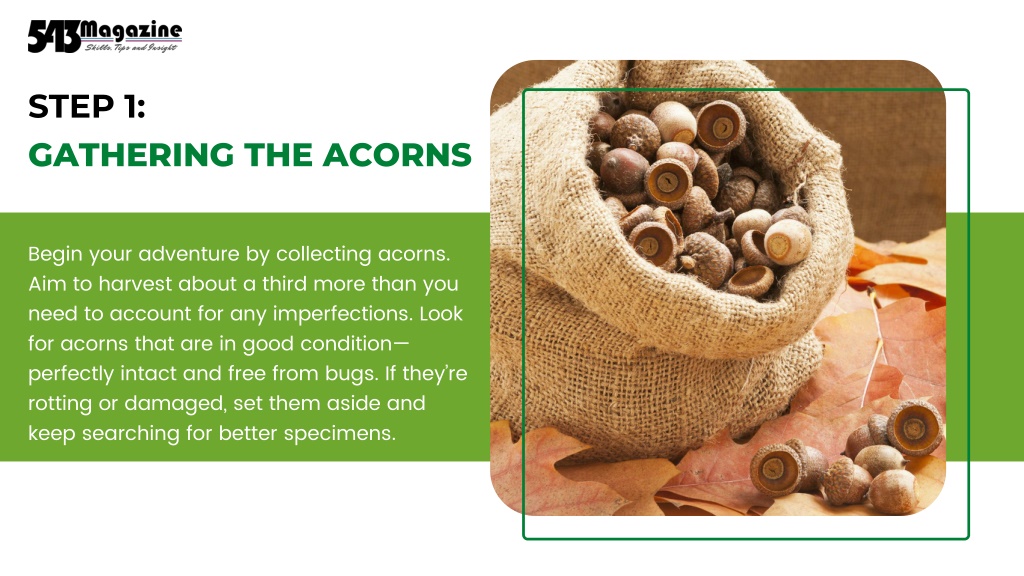 543 Magazine
Skills, Tips and Insight

STEP 1:
GATHERING THE ACORNS

Begin your adventure by collecting acorns. Aim to harvest about a third more than you need to account for any imperfections. Look for acorns that are in good condition—perfectly intact and free from bugs. If they're rotting or damaged, set them aside and keep searching for better specimens.